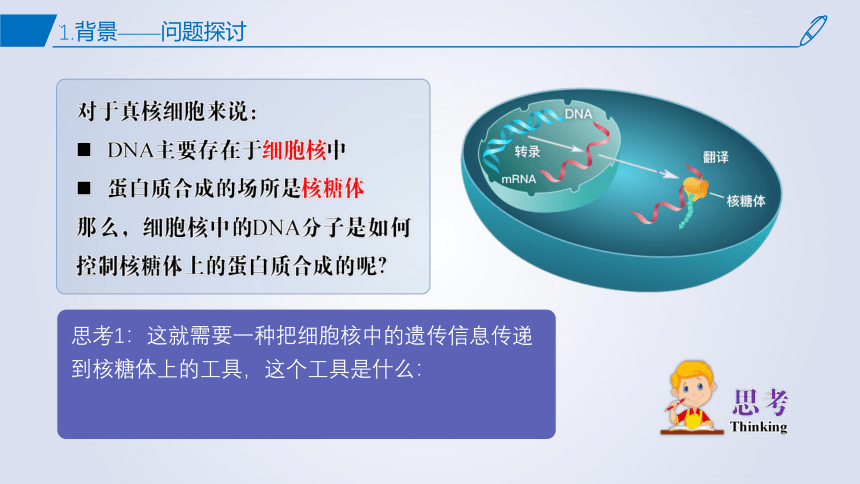 1.背景——问题探讨

对于真核细胞来说：

■ DNA主要存在于细胞核中

■ 蛋白质合成的场所是核糖体

那么，细胞核中的DNA分子是如何控制核糖体上的蛋白质合成的呢？

DNA

转录

mRNA

翻译

核糖体

思考1：这就需要一种把细胞核中的遗传信息传递到核糖体上的工具，这个工具是什么：

思考
Thinking